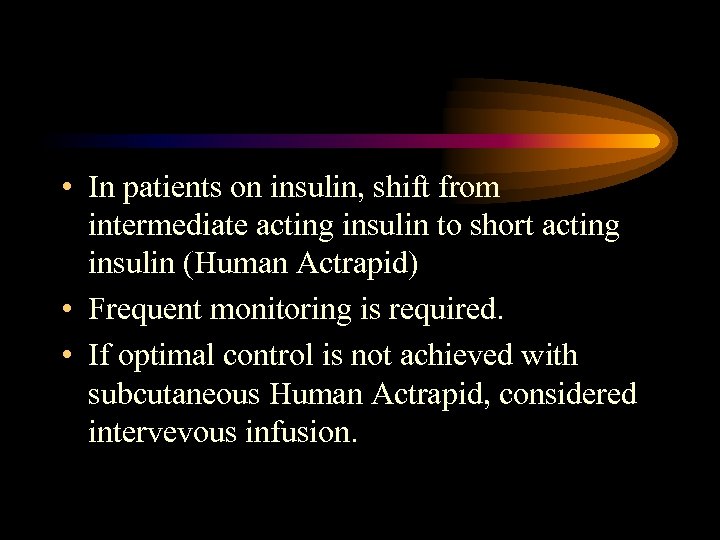 • In patients on insulin, shift from intermediate acting insulin to short acting insulin (Human Actrapid)

• Frequent monitoring is required.

• If optimal control is not achieved with subcutaneous Human Actrapid, considered intervevous infusion.